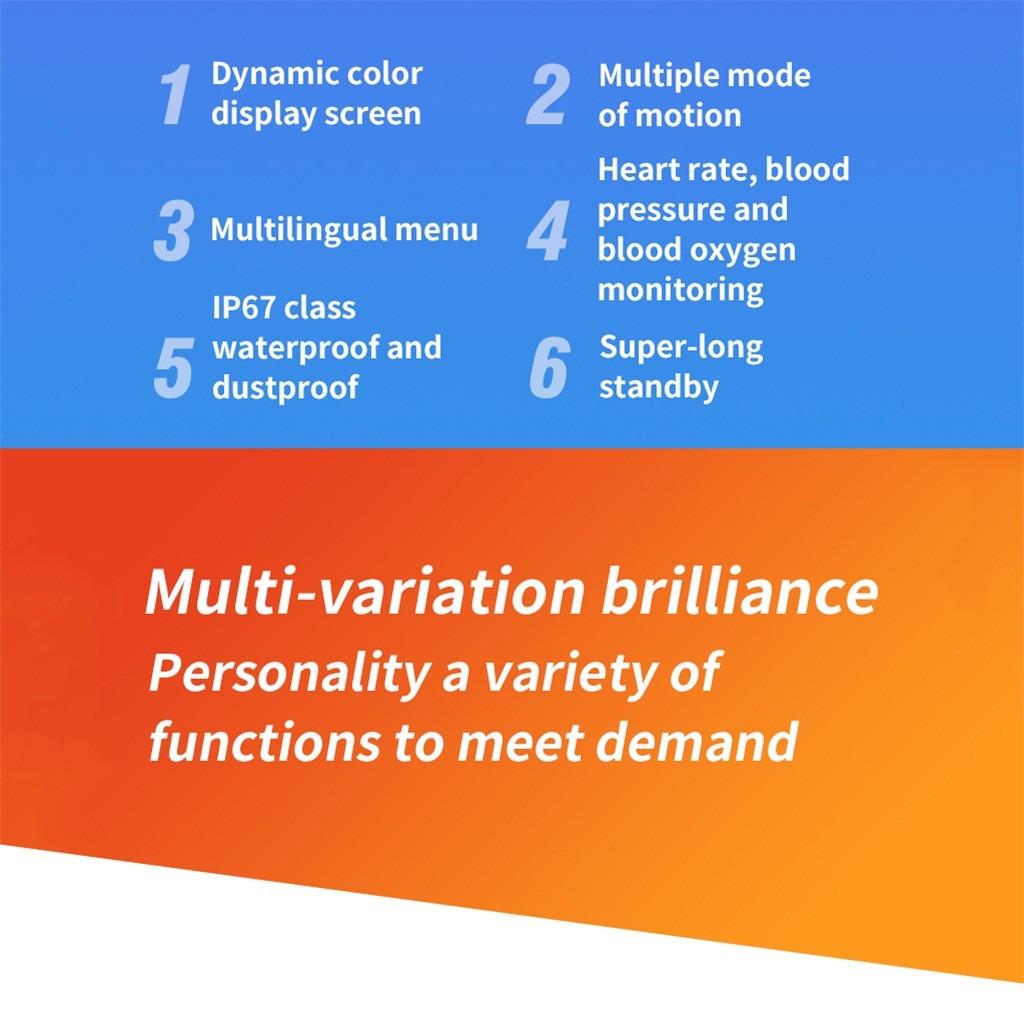 1 Dynamic color display screen

2 Multiple mode of motion

3 Multilingual menu

4 Heart rate, blood pressure and blood oxygen monitoring

5 IP67 class waterproof and dustproof

6 Super-long standby

Multi-variation brilliance
Personality a variety of functions to meet demand